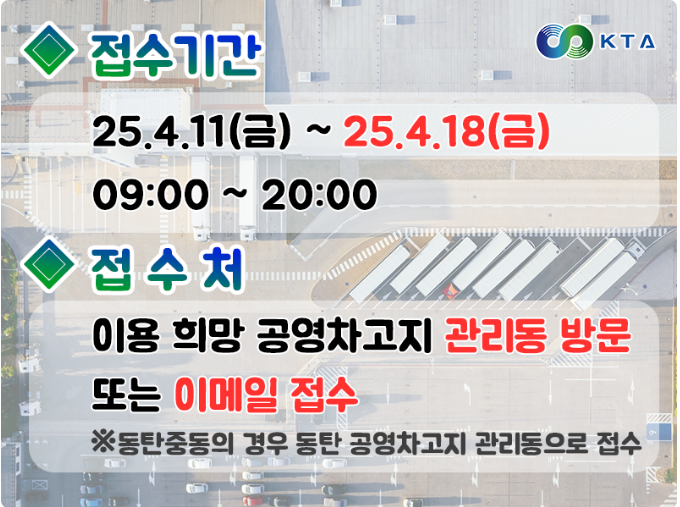 접수기간

KTA

25.4.11(금) ~ 25.4.18(금)

09:00 ~ 20:00

접 수 처

이용 희망 공영차고지 관리동 방문

또는 이메일 접수

※동탄중동의 경우 동탄 공영차고지 관리동으로 접수